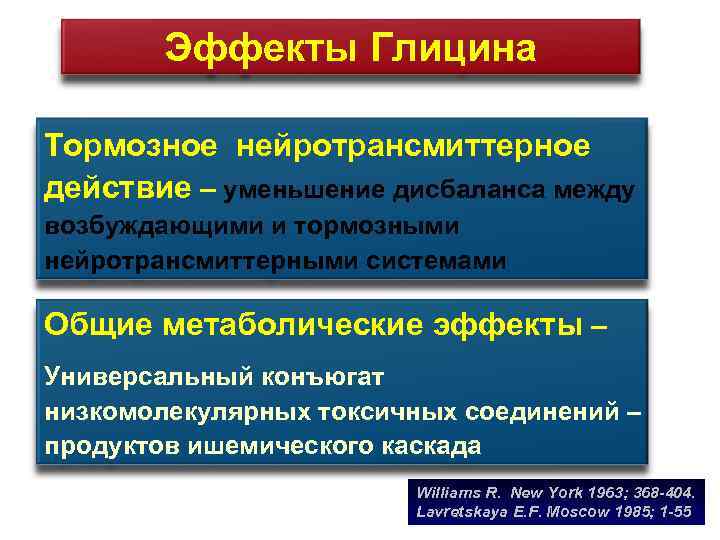 Эффекты Глицина

Тормозное нейротрансмиттерное действие – уменьшение дисбаланса между возбуждающими и тормозными нейротрансмиттерными системами

Общие метаболические эффекты –

Универсальный конъюгат низкомолекулярных токсичных соединений – продуктов ишемического каскада

Williams R. New York 1963; 368-404.
Lavretskaya E.F. Moscow 1985; 1-55